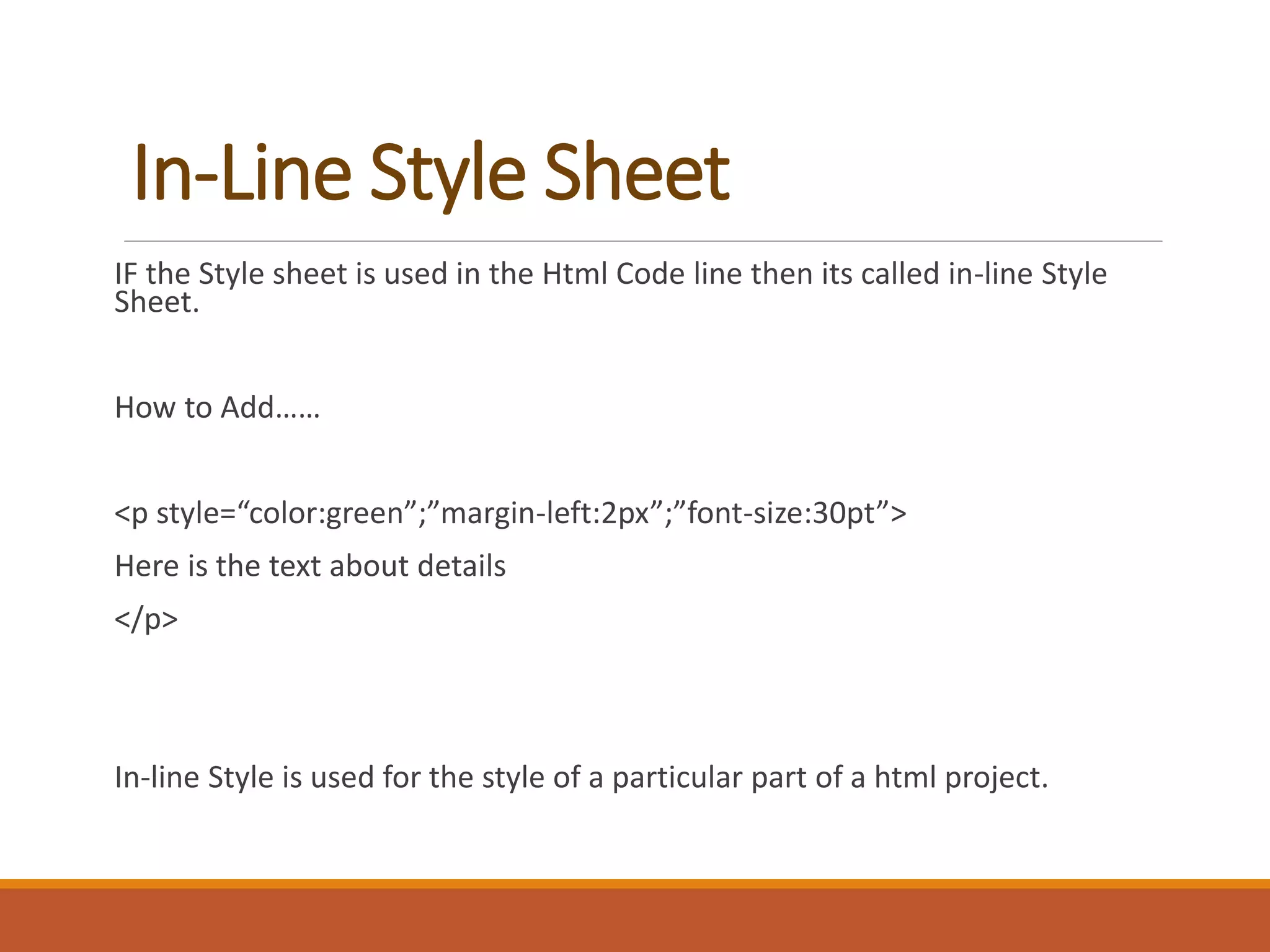 In-Line Style Sheet

IF the Style sheet is used in the Html Code line then its called in-line Style Sheet.

How to Add……

<p style=“color:green”;”margin-left:2px”;”font-size:30pt”>

Here is the text about details

</p>

In-line Style is used for the style of a particular part of a html project.